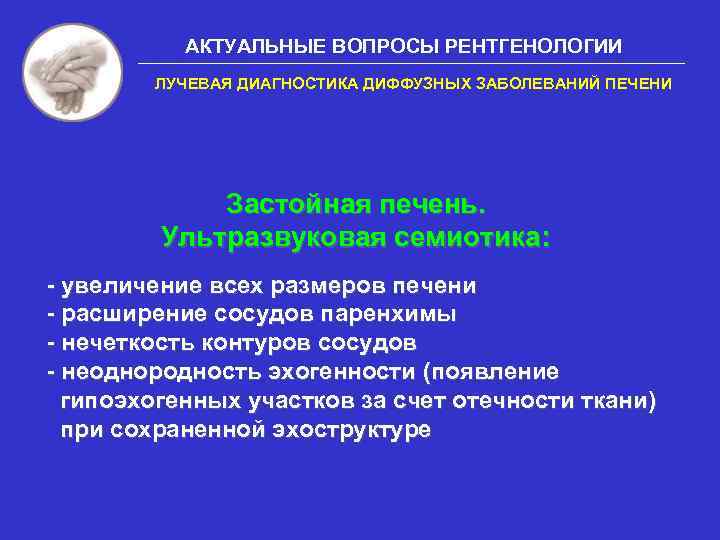 АКТУАЛЬНЫЕ ВОПРОСЫ РЕНТГЕНОЛОГИИ

ЛУЧЕВАЯ ДИАГНОСТИКА ДИФФУЗНЫХ ЗАБОЛЕВАНИЙ ПЕЧЕНИ

Застойная печень.
Ультразвуковая семиотика:

- увеличение всех размеров печени
- расширение сосудов паренхимы
- нечеткость контуров сосудов
- неоднородность эхогенности (появление гипоэхогенных участков за счет отечности ткани) при сохраненной эхоструктуре